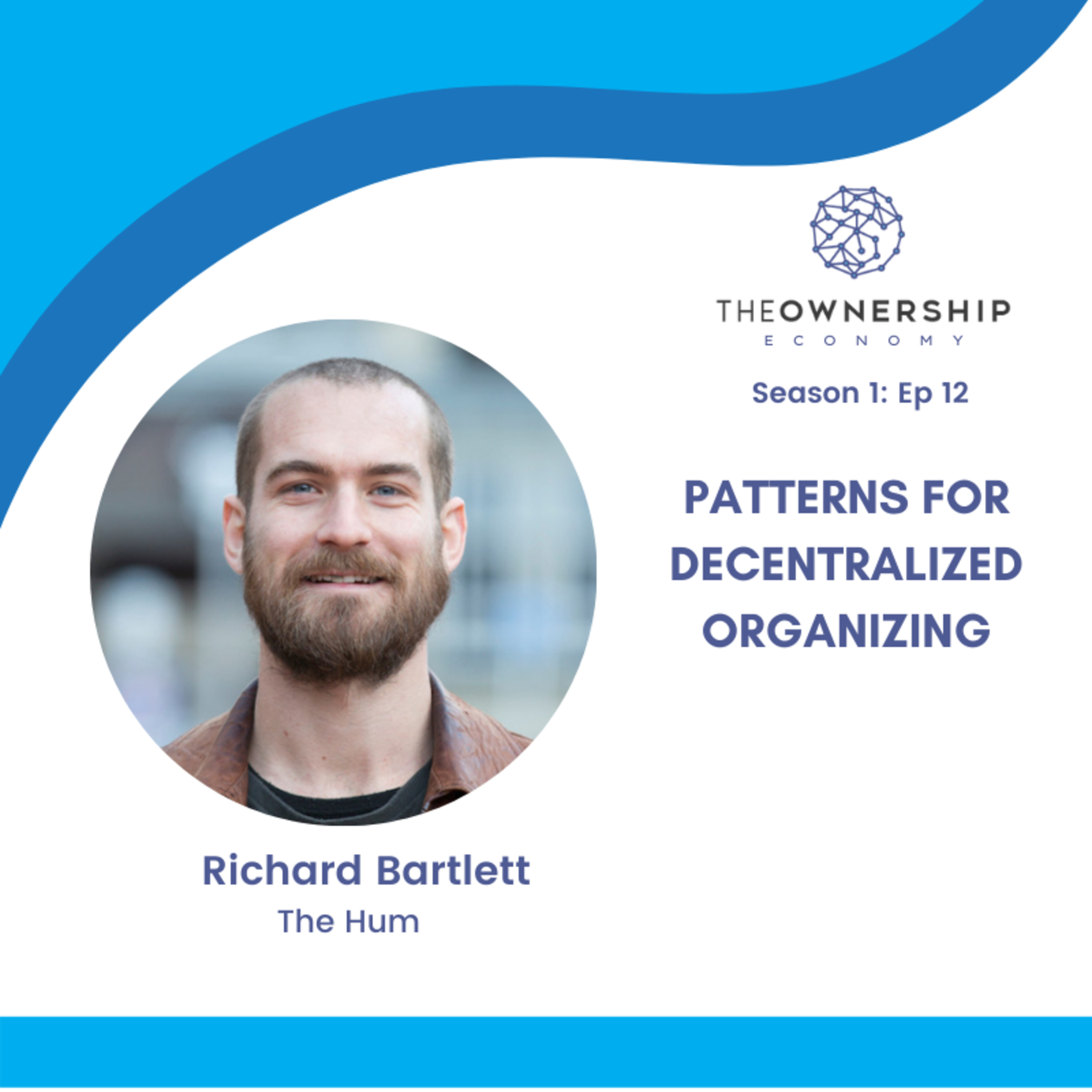 THEOWNERSHIP
ECONOMY

Season 1: Ep 12

PATTERNS FOR DECENTRALIZED ORGANIZING

Richard Bartlett
The Hum